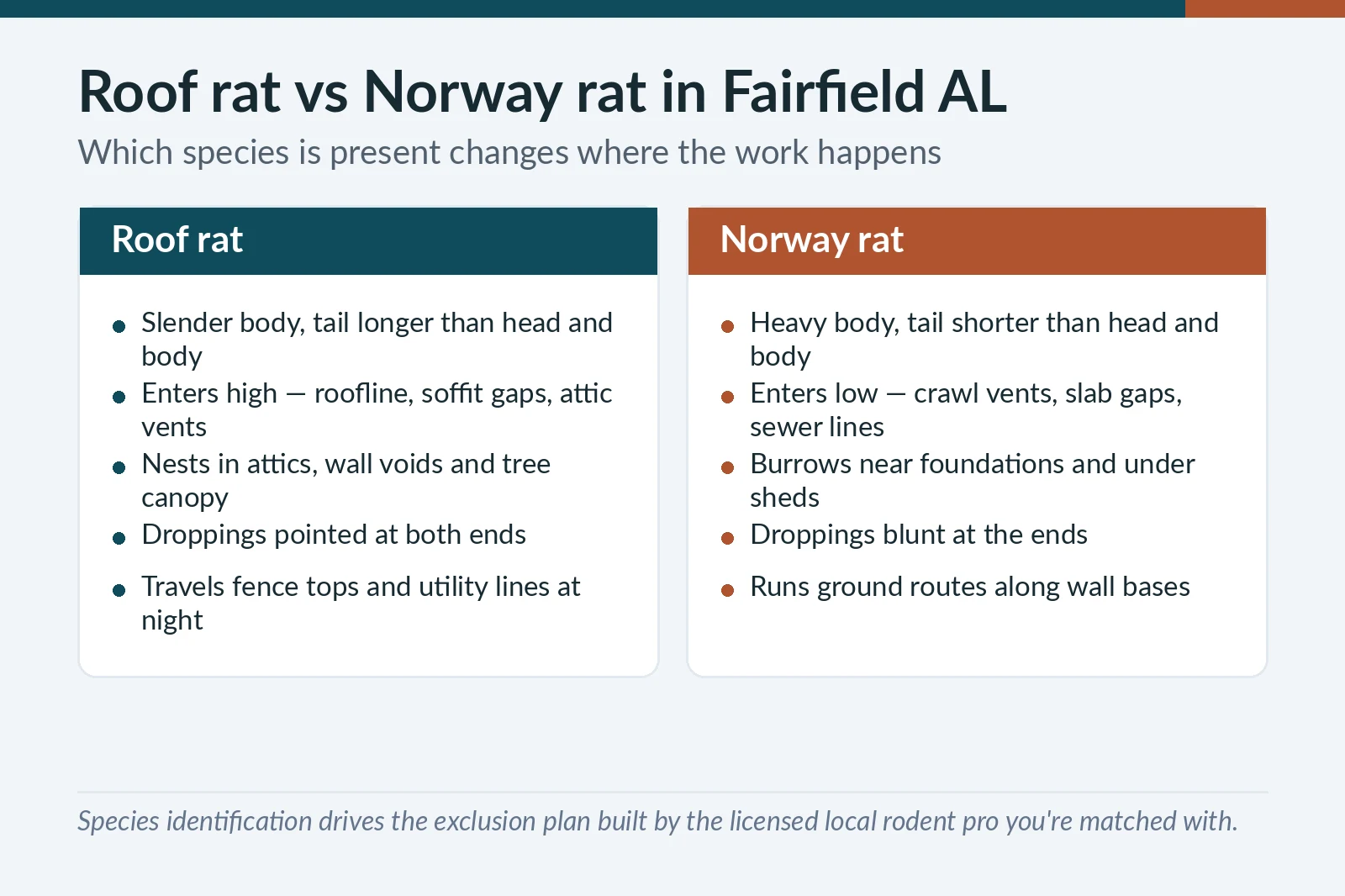 Roof rat vs Norway rat in Fairfield AL

Which species is present changes where the work happens

Roof rat

- Slender body, tail longer than head and body
- Enters high — roofline, soffit gaps, attic vents
- Nests in attics, wall voids and tree canopy
- Droppings pointed at both ends
- Travels fence tops and utility lines at night

Norway rat

- Heavy body, tail shorter than head and body
- Enters low — crawl vents, slab gaps, sewer lines
- Burrows near foundations and under sheds
- Droppings blunt at the ends
- Runs ground routes along wall bases

Species identification drives the exclusion plan built by the licensed local rodent pro you're matched with.